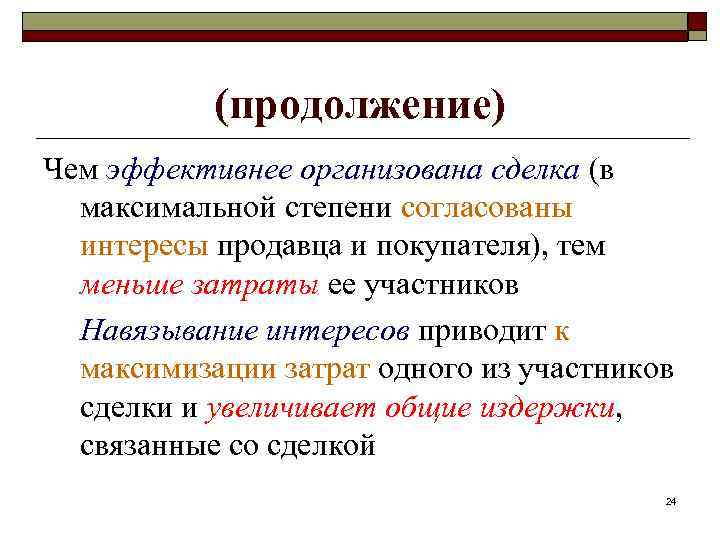 (продолжение)

Чем эффективнее организована сделка (в максимальной степени согласованы интересы продавца и покупателя), тем меньше затраты ее участников

Навязывание интересов приводит к максимизации затрат одного из участников сделки и увеличивает общие издержки, связанные со сделкой

24